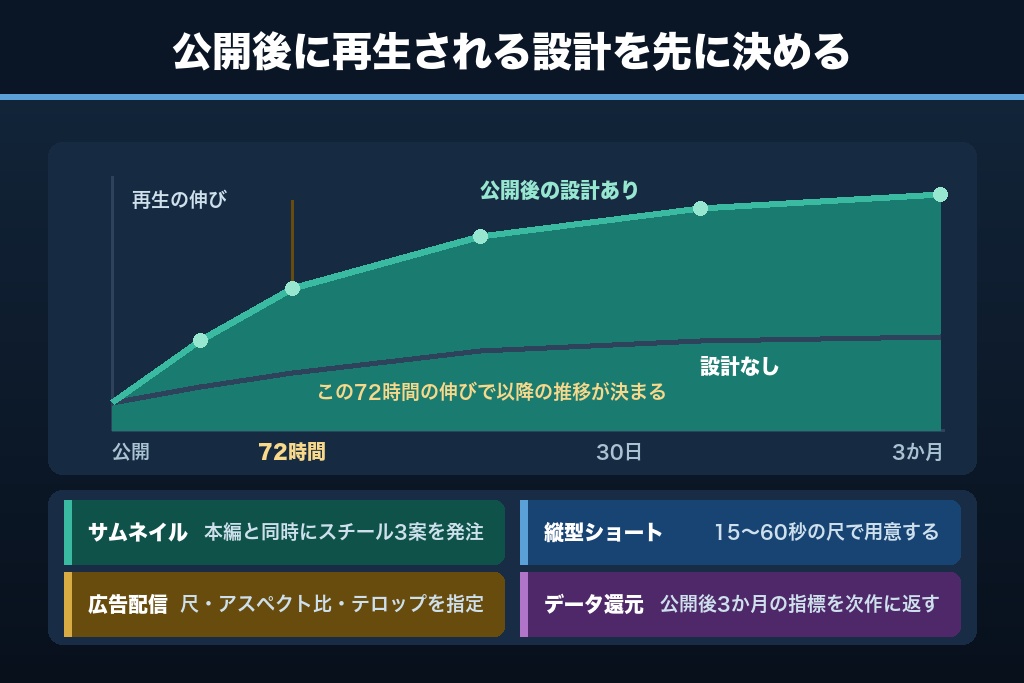 公開後に再生される設計を先に決める

再生の伸び

公開後の設計あり

設計なし

この72時間の伸びで以降の推移が決まる

公開

72時間

30日

3か月

サムネイル　本編と同時にスチール3案を発注

縦型ショート　15〜60秒の尺で用意する

広告配信　尺・アスペクト比・テロップを指定

データ還元　公開後3か月の指標を次作に返す